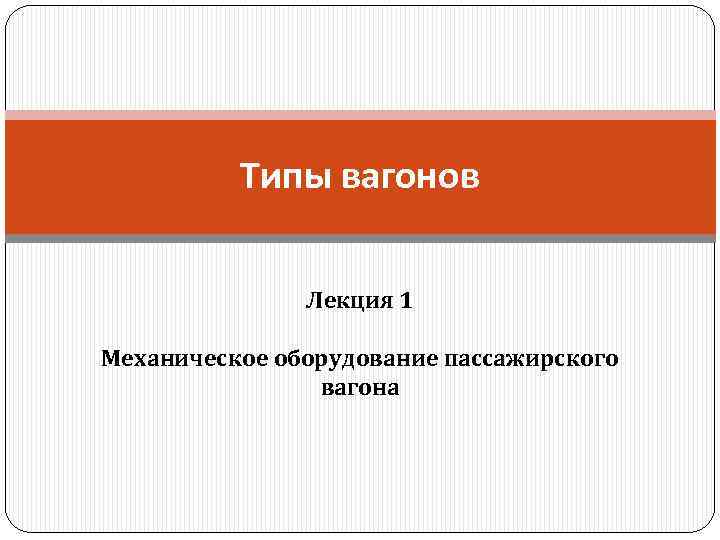 Типы вагонов

Лекция 1

Механическое оборудование пассажирского вагона